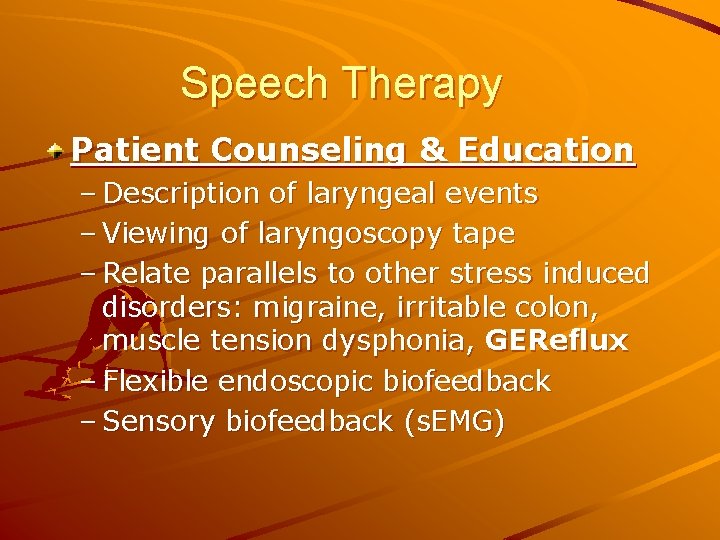 Speech Therapy

Patient Counseling & Education

– Description of laryngeal events
– Viewing of laryngoscopy tape
– Relate parallels to other stress induced disorders: migraine, irritable colon, muscle tension dysphonia, GEReflux
– Flexible endoscopic biofeedback
– Sensory biofeedback (sEMG)